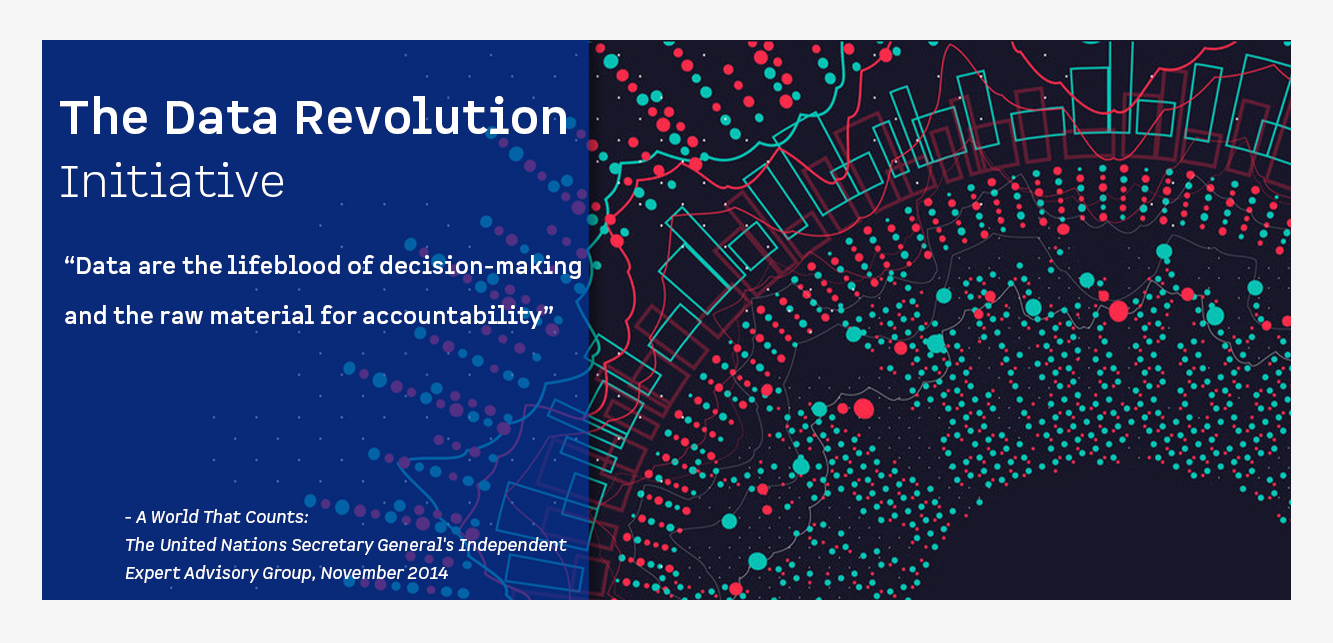 The Data Revolution
Initiative

“Data are the lifeblood of decision-making and the raw material for accountability”

- A World That Counts:
The United Nations Secretary General's Independent Expert Advisory Group, November 2014